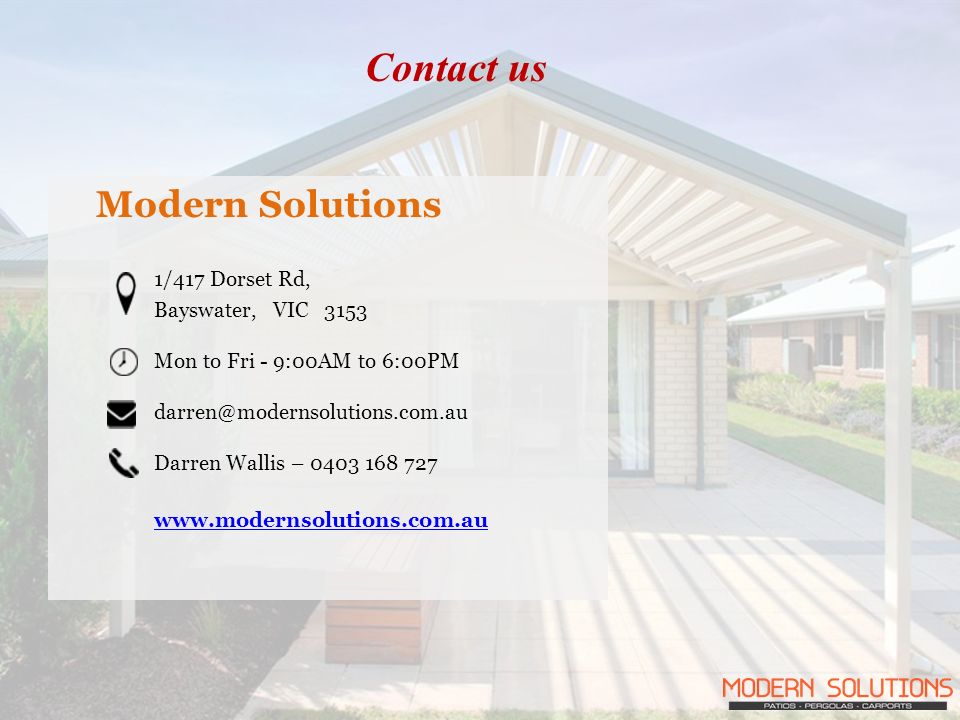 Contact us

Modern Solutions

1/417 Dorset Rd,
Bayswater, VIC 3153

Mon to Fri - 9:00AM to 6:00PM

darren@modernsolutions.com.au

Darren Wallis – 0403 168 727

www.modernsolutions.com.au

MODERN SOLUTIONS
PATIOS - PERGOLAS - CARPORTS